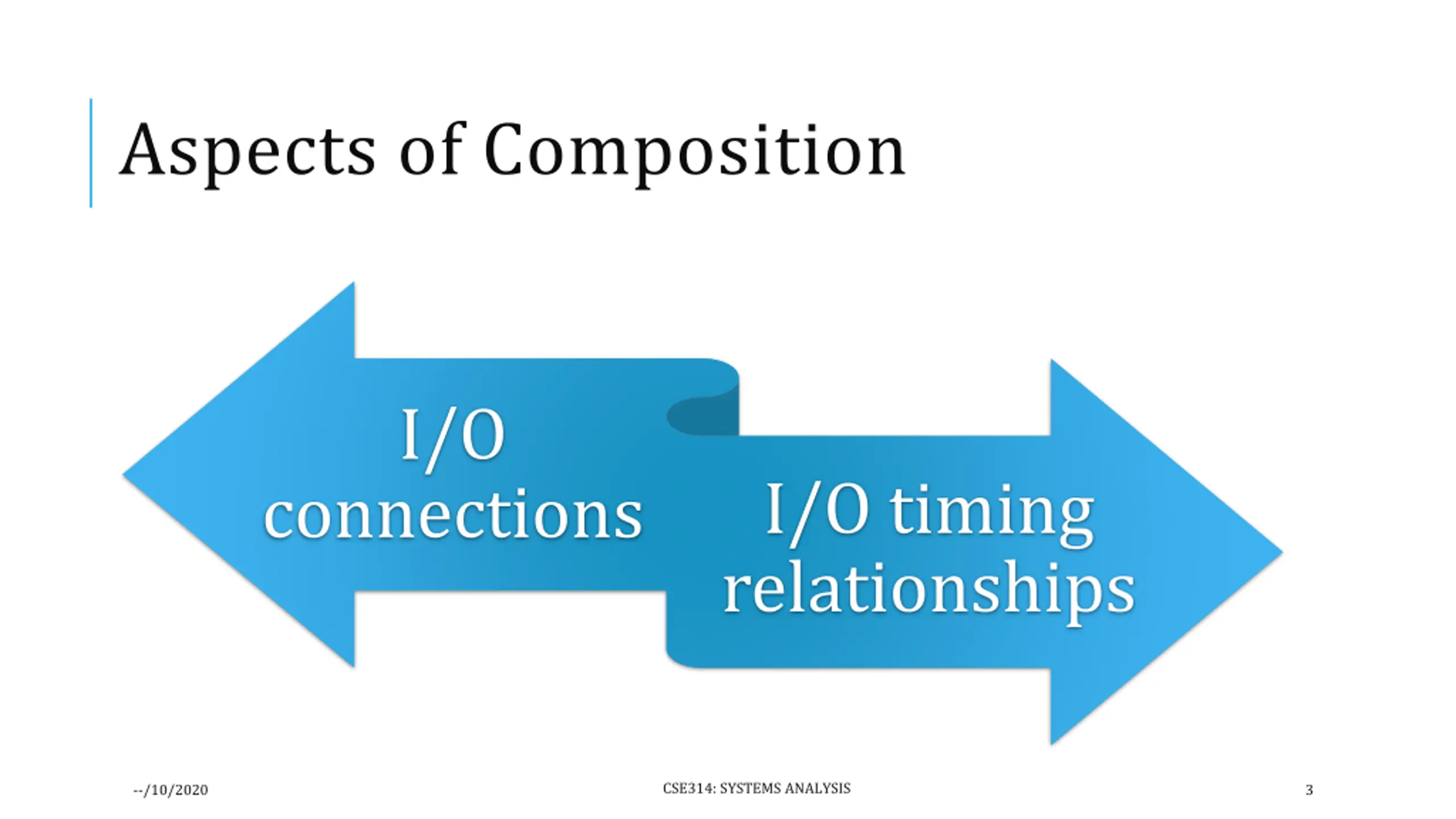 Aspects of Composition

I/O connections

I/O timing relationships

--/10/2020

CSE314: SYSTEMS ANALYSIS

3